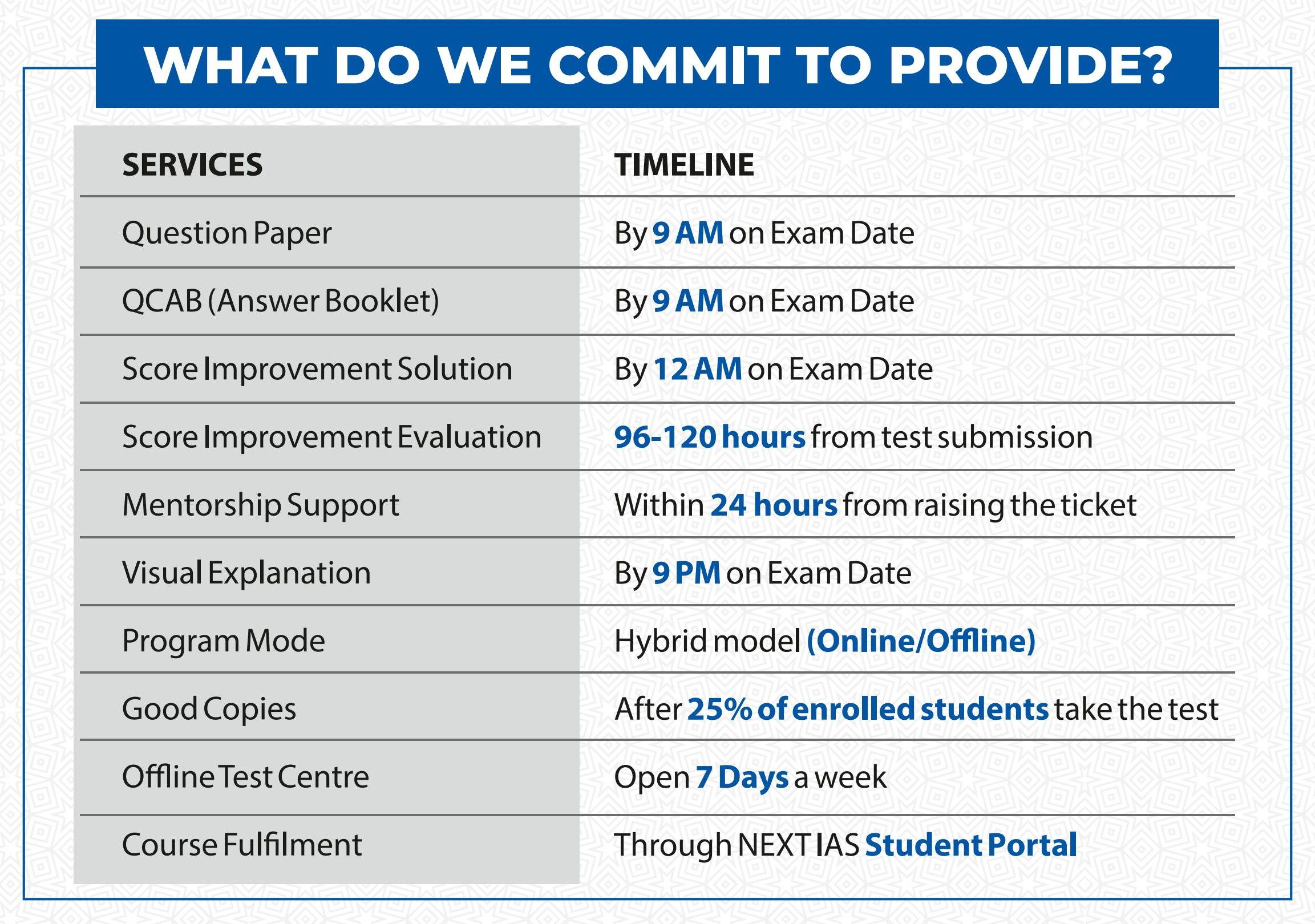 WHAT DO WE COMMIT TO PROVIDE?

| SERVICES | TIMELINE |
|---|---|
| Question Paper | By 9 AM on Exam Date |
| QCAB (Answer Booklet) | By 9 AM on Exam Date |
| Score Improvement Solution | By 12 AM on Exam Date |
| Score Improvement Evaluation | 96-120 hours from test submission |
| Mentorship Support | Within 24 hours from raising the ticket |
| Visual Explanation | By 9 PM on Exam Date |
| Program Mode | Hybrid model (Online/Offline) |
| Good Copies | After 25% of enrolled students take the test |
| Offline Test Centre | Open 7 Days a week |
| Course Fulfilment | Through NEXT IAS Student Portal |